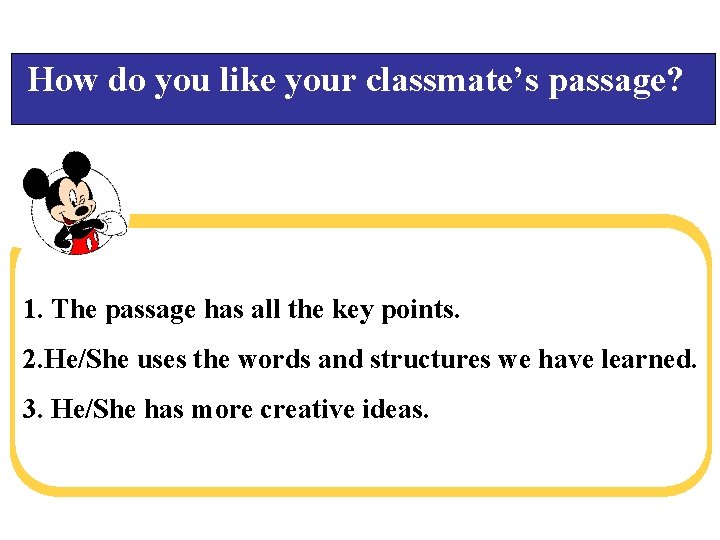 How do you like your classmate’s passage?

1. The passage has all the key points.

2.He/She uses the words and structures we have learned.

3. He/She has more creative ideas.